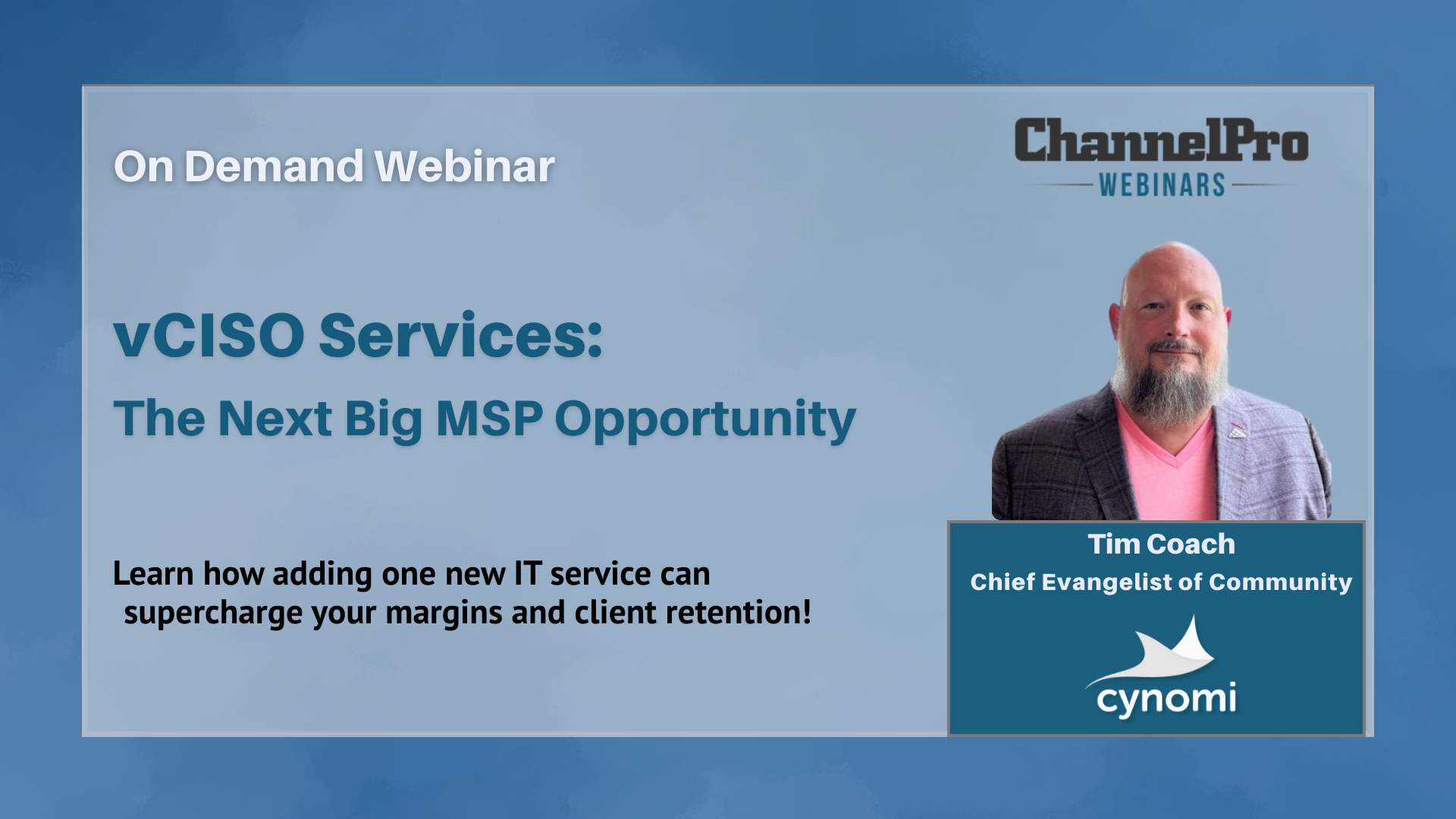 On Demand Webinar

ChannelPro
WEBINARS

vCISO Services:
The Next Big MSP Opportunity

Learn how adding one new IT service can supercharge your margins and client retention!

Tim Coach
Chief Evangelist of Community

cynomi